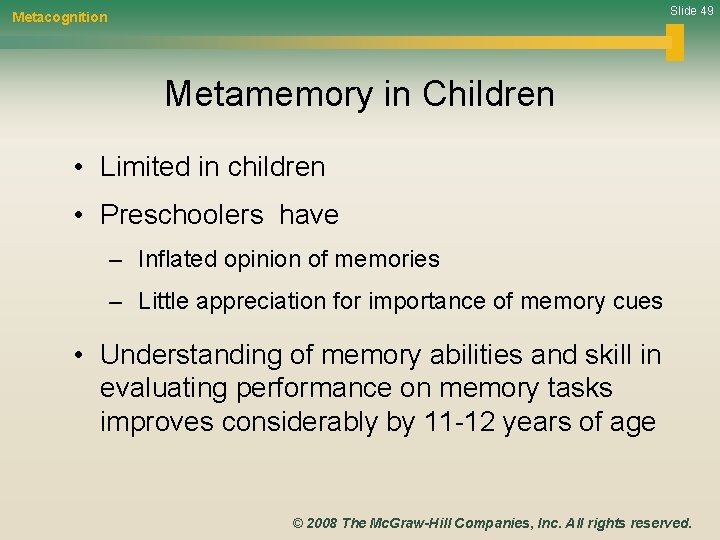 Metacognition

Slide 49

Metamemory in Children

• Limited in children

• Preschoolers have

– Inflated opinion of memories

– Little appreciation for importance of memory cues

• Understanding of memory abilities and skill in evaluating performance on memory tasks improves considerably by 11-12 years of age

© 2008 The McGraw-Hill Companies, Inc. All rights reserved.